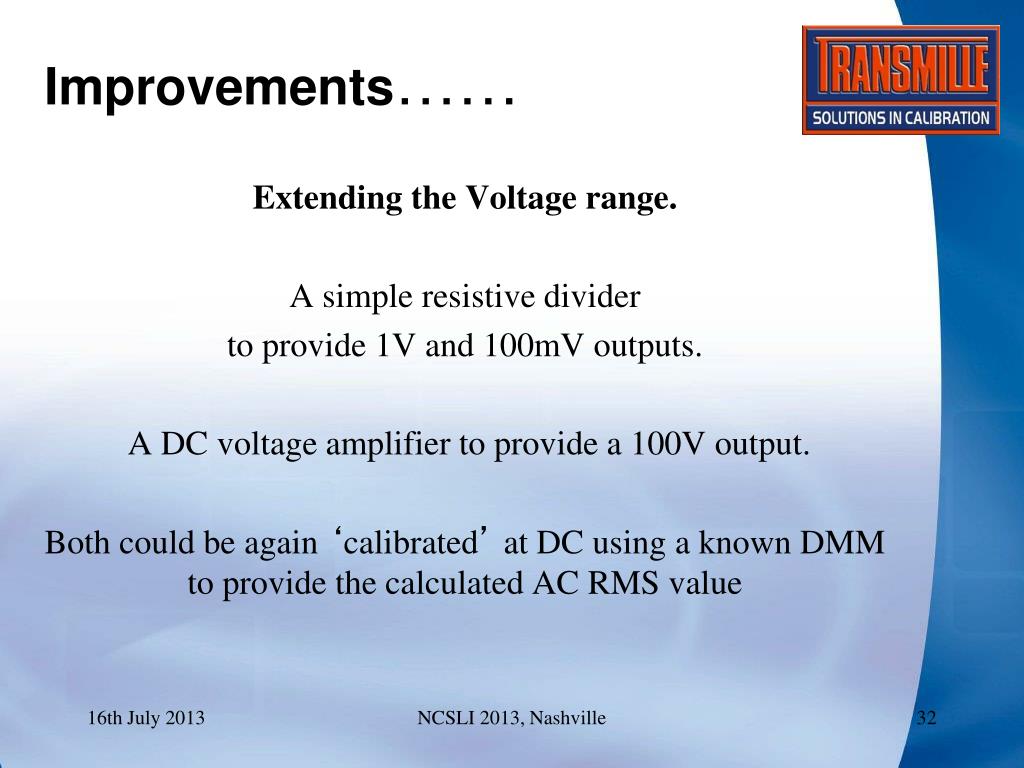 Improvements……

TRANSMILLE
SOLUTIONS IN CALIBRATION

Extending the Voltage range.

A simple resistive divider
to provide 1V and 100mV outputs.

A DC voltage amplifier to provide a 100V output.

Both could be again ‘calibrated’ at DC using a known DMM to provide the calculated AC RMS value

16th July 2013

NCSLI 2013, Nashville

32